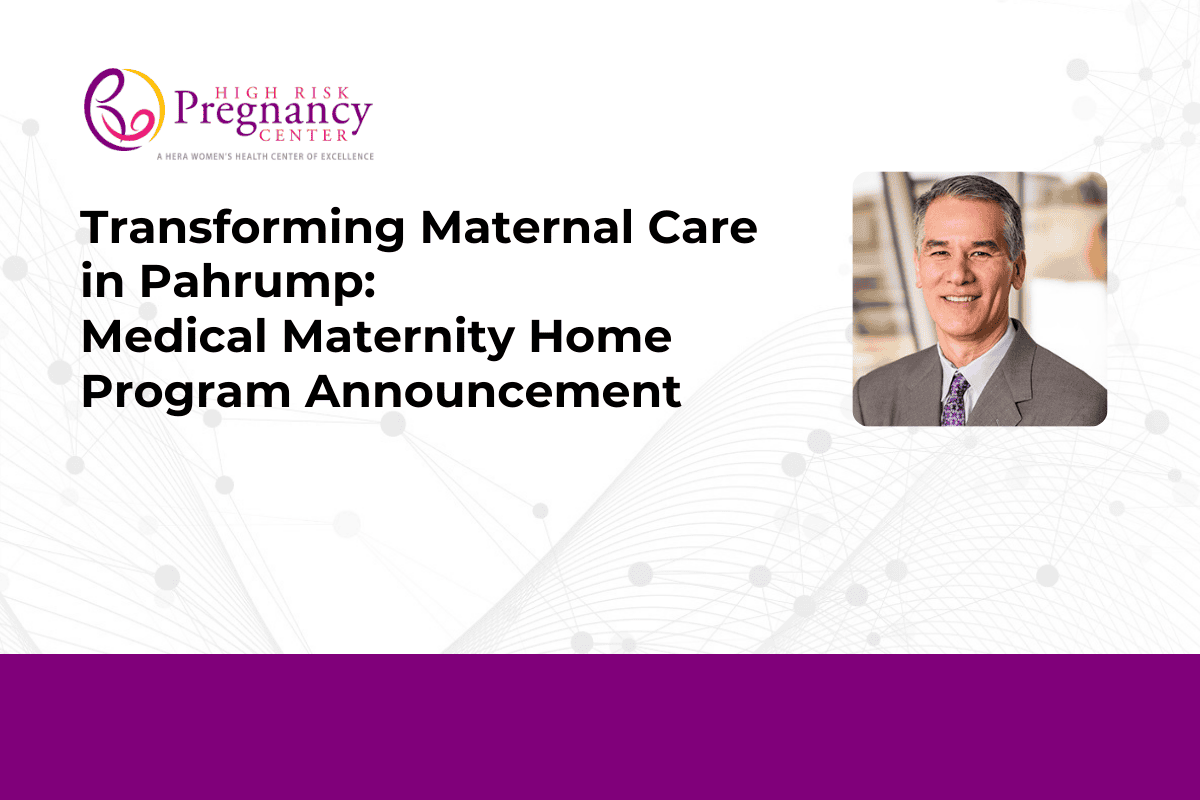 HIGH RISK
Pregnancy
CENTER
A HERA WOMEN'S HEALTH CENTER OF EXCELLENCE

Transforming Maternal Care in Pahrump: Medical Maternity Home Program Announcement